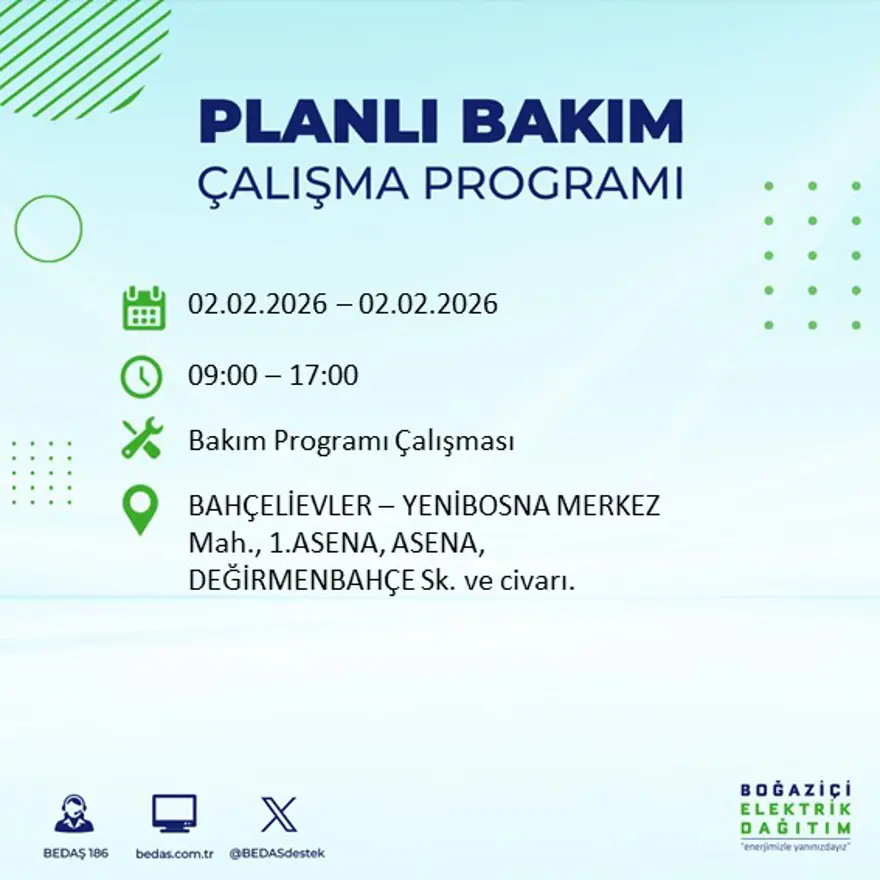 PLANLI BAKIM
ÇALIŞMA PROGRAMI

02.02.2026 – 02.02.2026

09:00 – 17:00

Bakım Programı Çalışması

BAHÇELİEVLER – YENİBOSNA MERKEZ Mah., 1.ASENA, ASENA, DEĞİRMENBAHÇE Sk. ve civarı.

BEDAŞ 186
bedas.com.tr
@BEDASdestek

BOĞAZİÇİ
ELEKTRİK
DAĞITIM
"enerjimizle yanınızdayız"